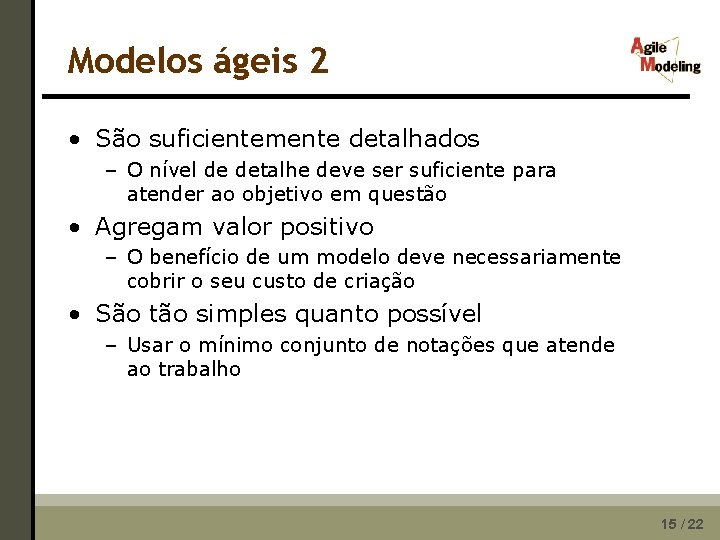 Modelos ágeis 2

Agile Modeling

• São suficientemente detalhados
  – O nível de detalhe deve ser suficiente para atender ao objetivo em questão
• Agregam valor positivo
  – O benefício de um modelo deve necessariamente cobrir o seu custo de criação
• São tão simples quanto possível
  – Usar o mínimo conjunto de notações que atende ao trabalho

15 / 22